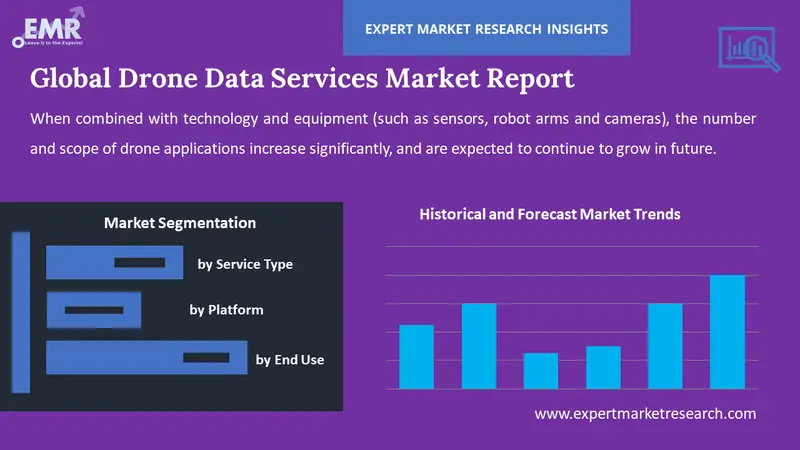 EMR
Leave it to the Experts!

EXPERT MARKET RESEARCH INSIGHTS

Global Drone Data Services Market Report

When combined with technology and equipment (such as sensors, robot arms and cameras), the number and scope of drone applications increase significantly, and are expected to continue to grow in future.

Market Segmentation

by Service Type

by Platform

by End Use

Historical and Forecast Market Trends

www.expertmarketresearch.com